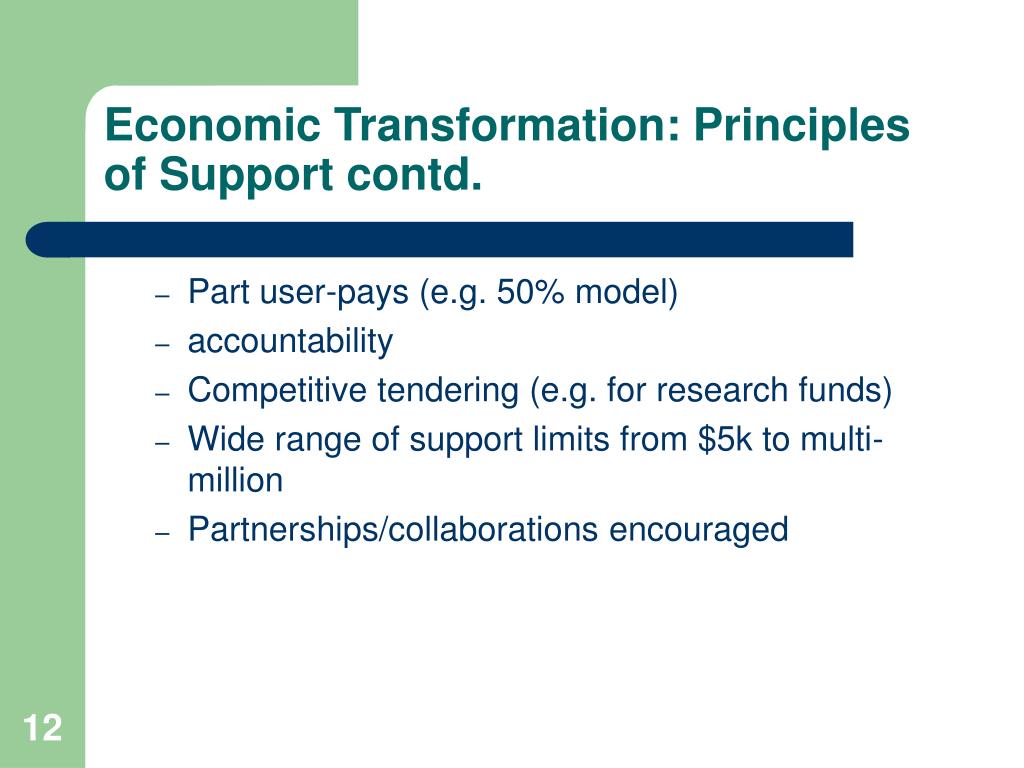 Economic Transformation: Principles of Support contd.

– Part user-pays (e.g. 50% model)
– accountability
– Competitive tendering (e.g. for research funds)
– Wide range of support limits from \$5k to multi-million
– Partnerships/collaborations encouraged

12